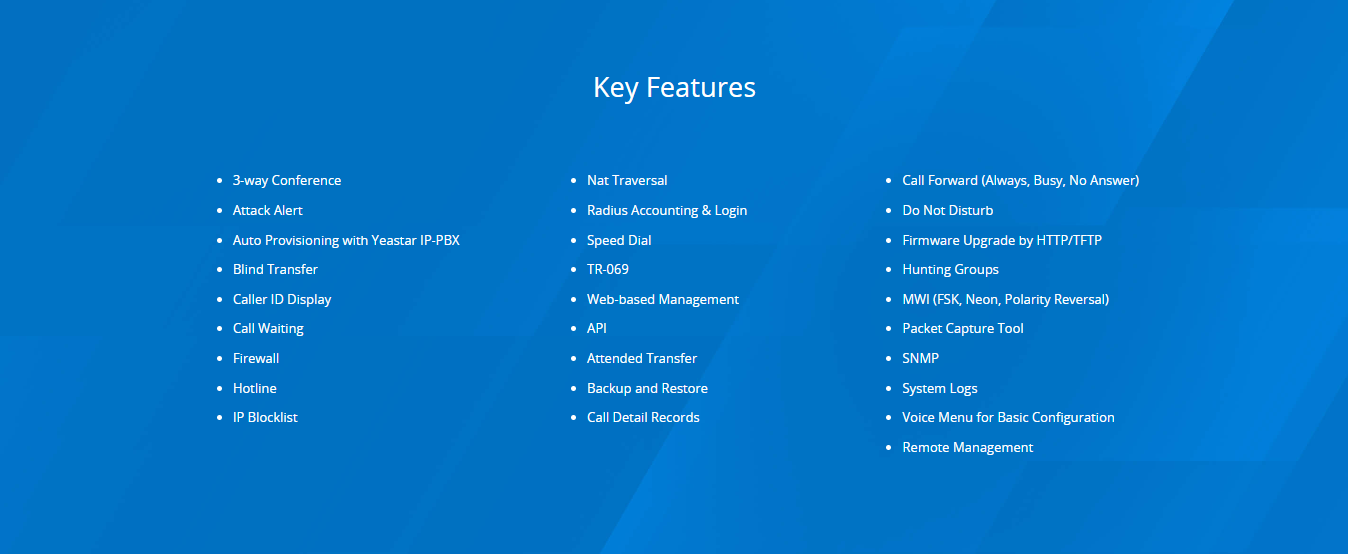 Key Features

- 3-way Conference
- Attack Alert
- Auto Provisioning with Yeastar IP-PBX
- Blind Transfer
- Caller ID Display
- Call Waiting
- Firewall
- Hotline
- IP Blocklist

- Nat Traversal
- Radius Accounting & Login
- Speed Dial
- TR-069
- Web-based Management
- API
- Attended Transfer
- Backup and Restore
- Call Detail Records

- Call Forward (Always, Busy, No Answer)
- Do Not Disturb
- Firmware Upgrade by HTTP/TFTP
- Hunting Groups
- MWI (FSK, Neon, Polarity Reversal)
- Packet Capture Tool
- SNMP
- System Logs
- Voice Menu for Basic Configuration
- Remote Management